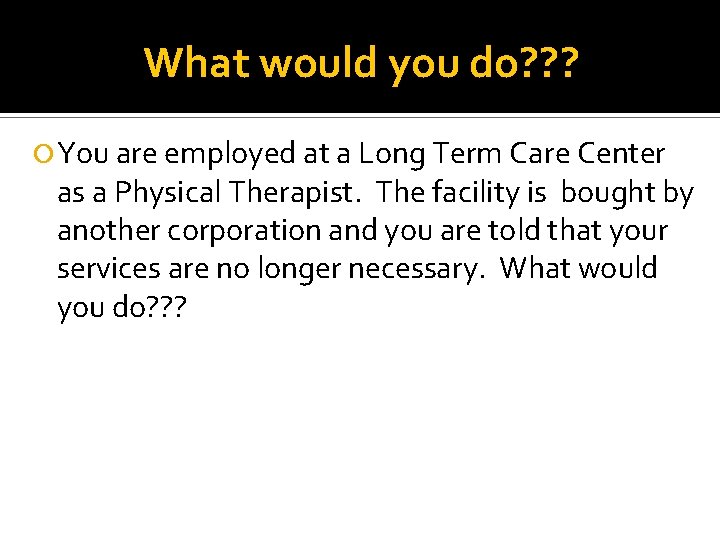 What would you do???

You are employed at a Long Term Care Center as a Physical Therapist. The facility is bought by another corporation and you are told that your services are no longer necessary. What would you do???